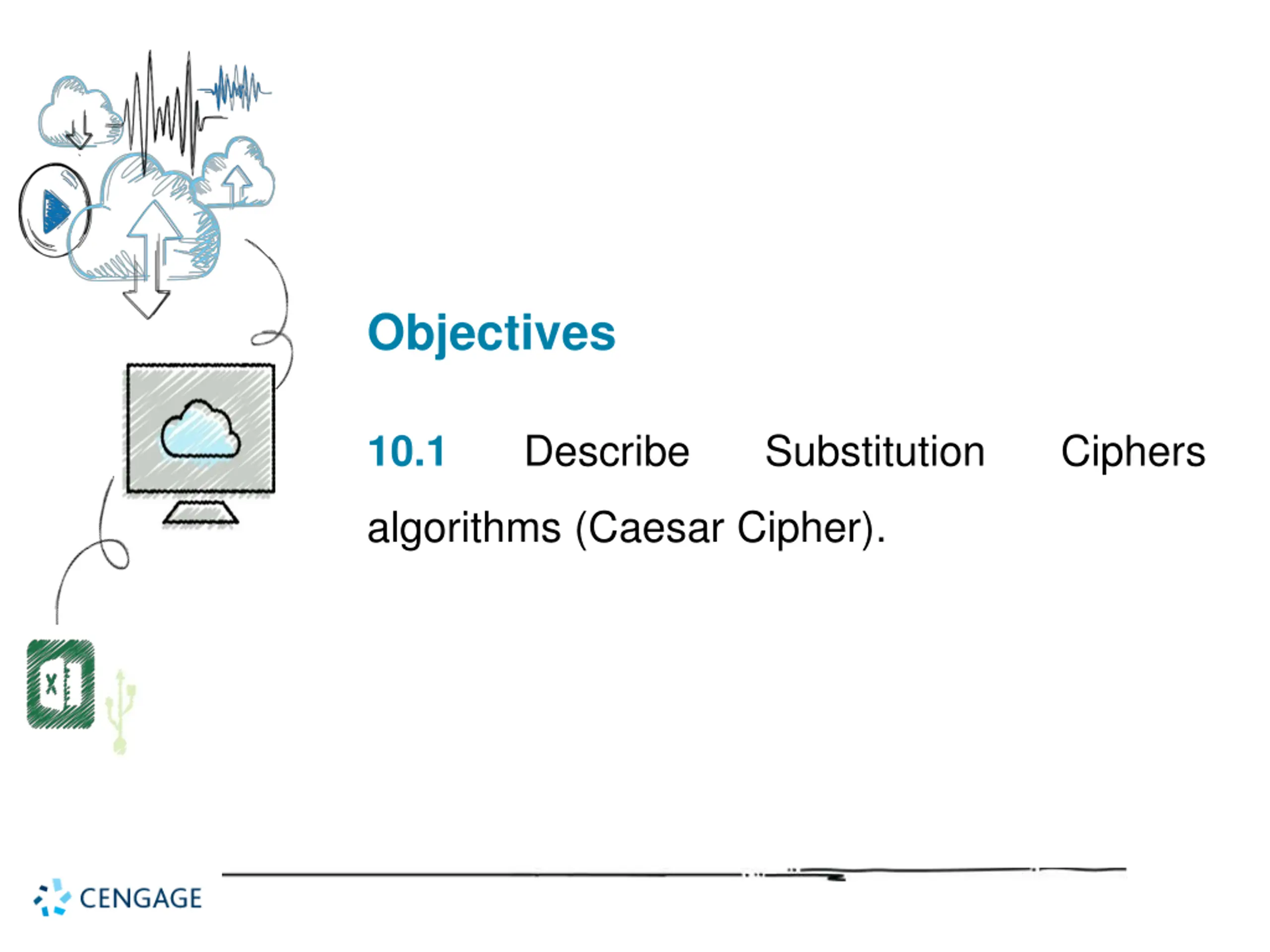 Objectives

10.1 Describe Substitution Ciphers algorithms (Caesar Cipher).

CENGAGE